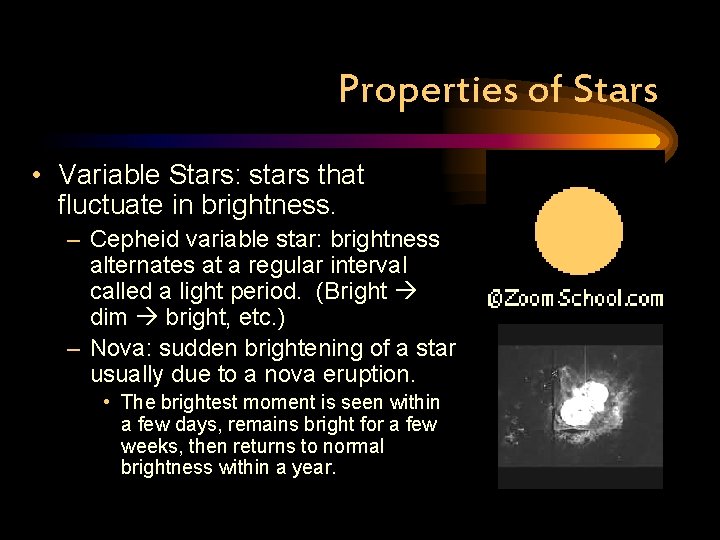 Properties of Stars

• Variable Stars: stars that fluctuate in brightness.

– Cepheid variable star: brightness alternates at a regular interval called a light period. (Bright → dim → bright, etc.)

– Nova: sudden brightening of a star usually due to a nova eruption.

• The brightest moment is seen within a few days, remains bright for a few weeks, then returns to normal brightness within a year.

@ZoomSchool.com